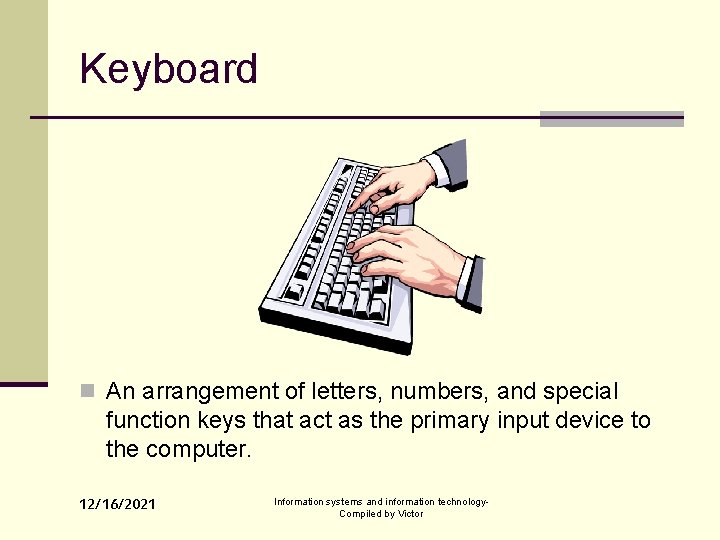 Keyboard

An arrangement of letters, numbers, and special function keys that act as the primary input device to the computer.

12/16/2021

Information systems and information technology-
Compiled by Victor